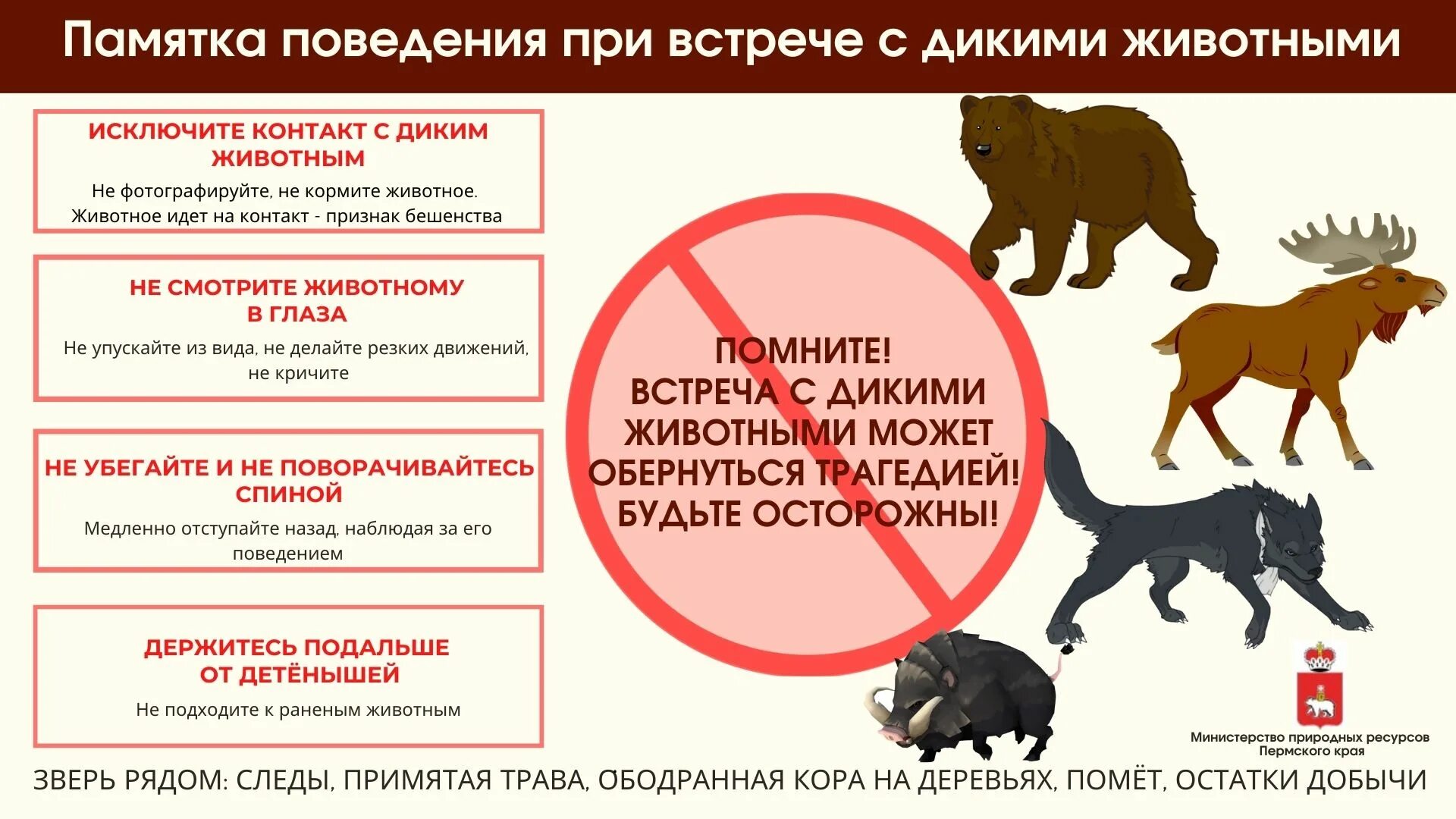 Памятка поведения при встрече с дикими животными

ИСКЛЮЧИТЕ КОНТАКТ С ДИКИМ ЖИВОТНЫМ

Не фотографируйте, не кормите животное. Животное идет на контакт - признак бешенства

НЕ СМОТРИТЕ ЖИВОТНОМУ В ГЛАЗА

Не упускайте из вида, не делайте резких движений, не кричите

НЕ УБЕГАЙТЕ И НЕ ПОВОРАЧИВАЙТЕСЬ СПИНОЙ

Медленно отступайте назад, наблюдая за его поведением

ДЕРЖИТЕСЬ ПОДАЛЬШЕ ОТ ДЕТЁНЫШЕЙ

Не подходите к раненым животным

ПОМНИТЕ! ВСТРЕЧА С ДИКИМИ ЖИВОТНЫМИ МОЖЕТ ОБЕРНУТЬСЯ ТРАГЕДИЕЙ! БУДЬТЕ ОСТОРОЖНЫ!

Министерство природных ресурсов Пермского края

ЗВЕРЬ РЯДОМ: СЛЕДЫ, ПРИМЯТАЯ ТРАВА, ОБОДРАННАЯ КОРА НА ДЕРЕВЬЯХ, ПОМЁТ, ОСТАТКИ ДОБЫЧИ